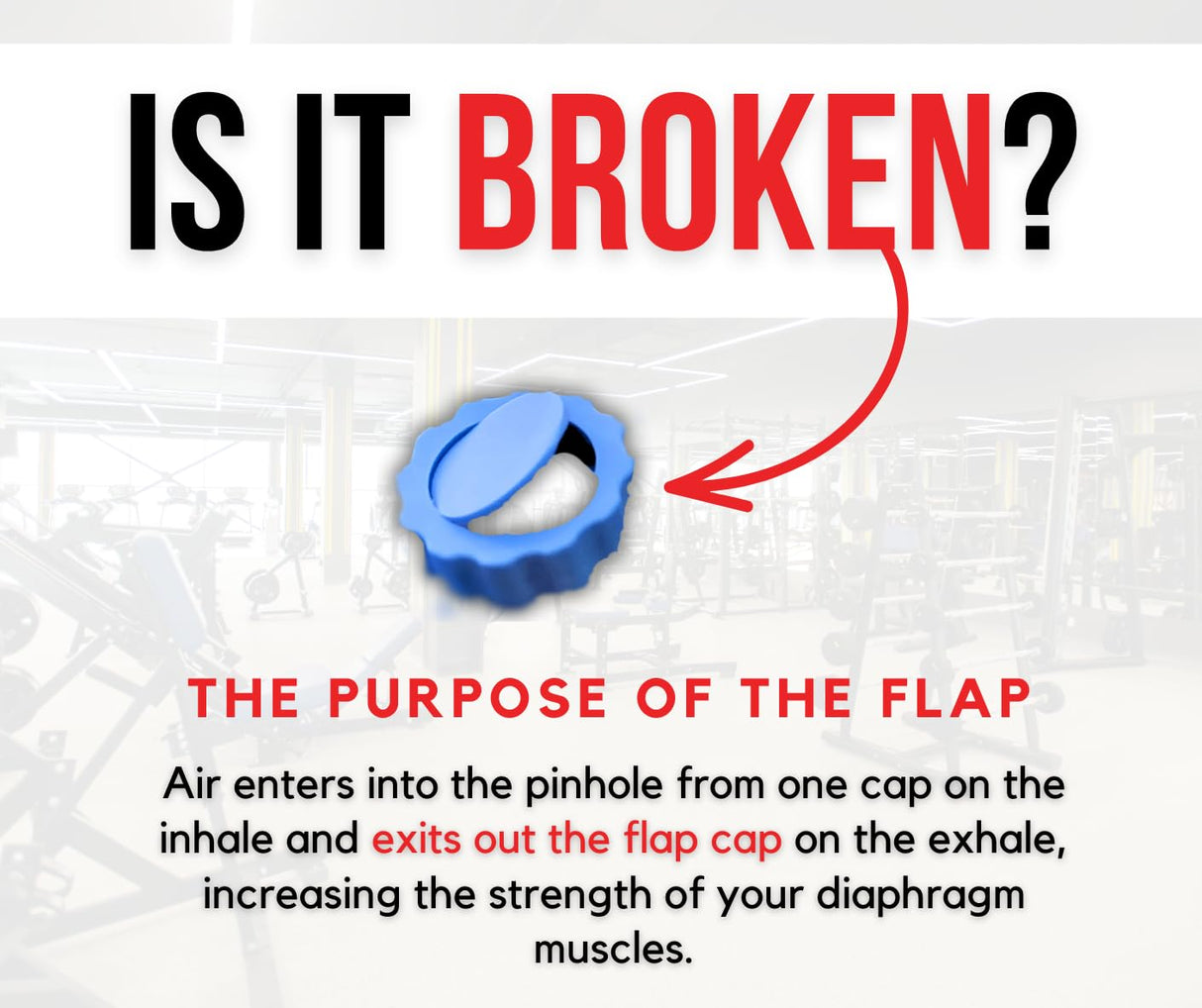 IS IT BROKEN?

THE PURPOSE OF THE FLAP

Air enters into the pinhole from one cap on the inhale and exits out the flap cap on the exhale, increasing the strength of your diaphragm muscles.